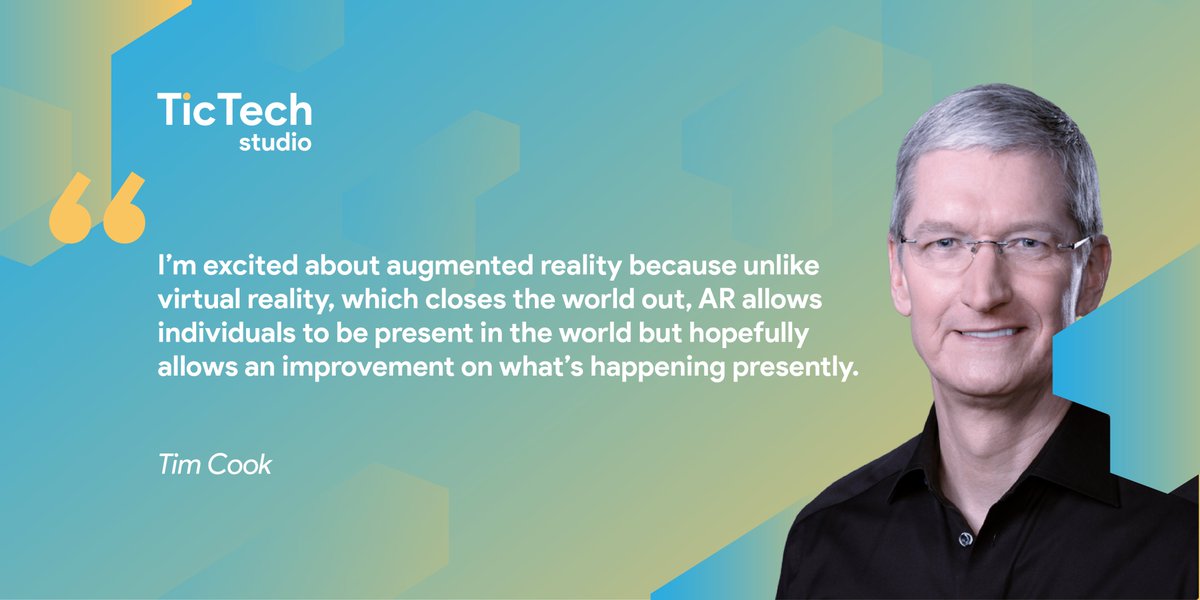 TicTech
studio

“

I’m excited about augmented reality because unlike virtual reality, which closes the world out, AR allows individuals to be present in the world but hopefully allows an improvement on what’s happening presently.

Tim Cook